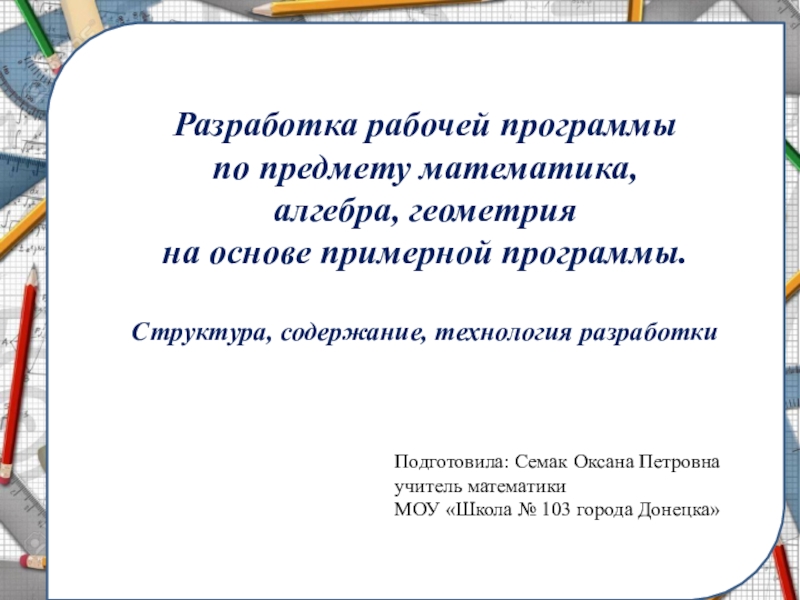 Разработка рабочей программы
по предмету математика,
алгебра, геометрия
на основе примерной программы.

Структура, содержание, технология разработки

Подготовила: Семак Оксана Петровна
учитель математики
МОУ «Школа № 103 города Донецка»